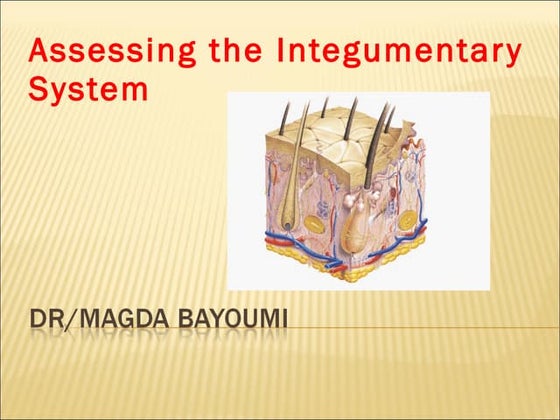 Assessing the Integumentary System

DR/MAGDA BAYOUMI